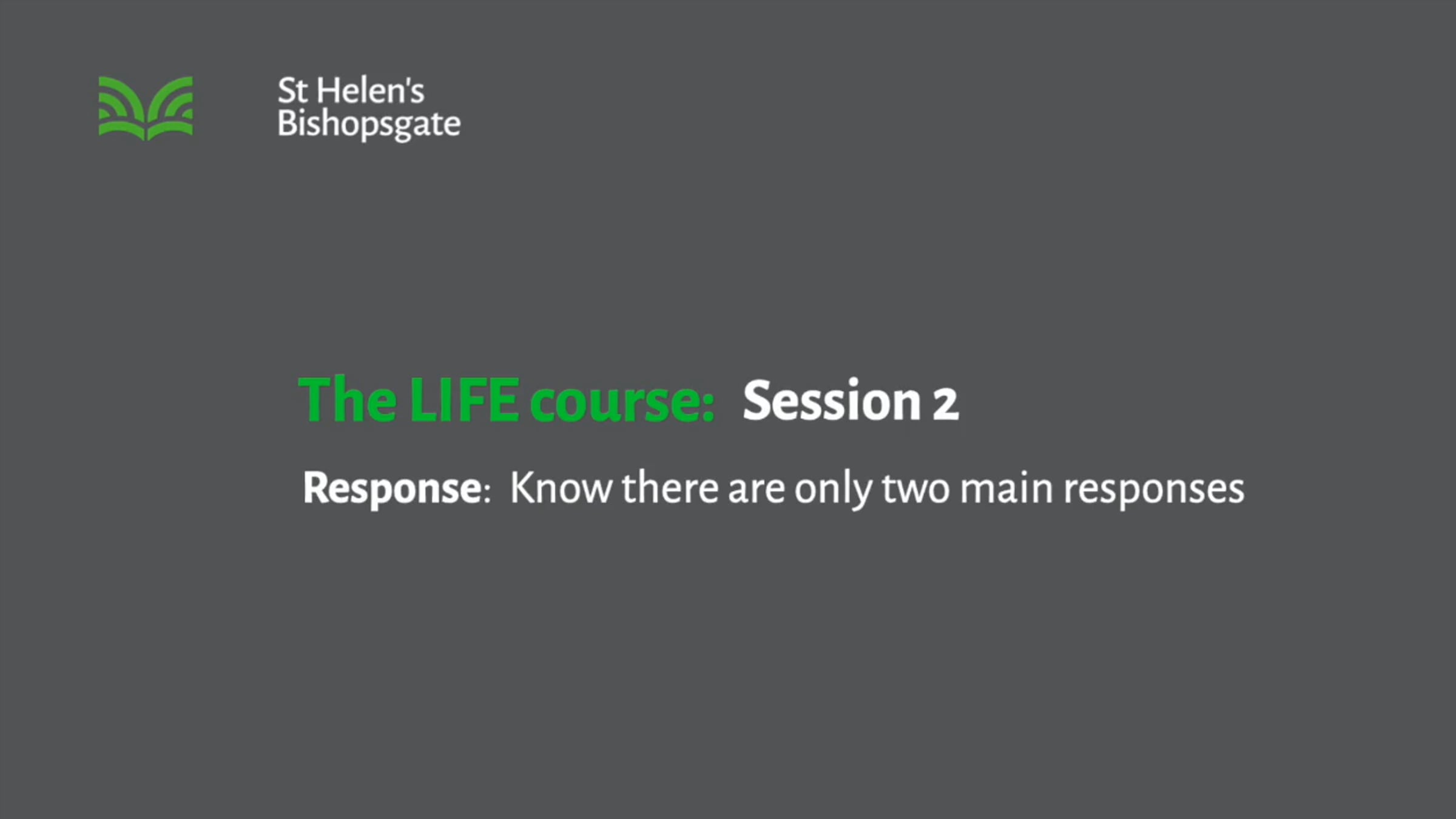 St Helen's
Bishopsgate

The LIFE course: Session 2

Response: Know there are only two main responses